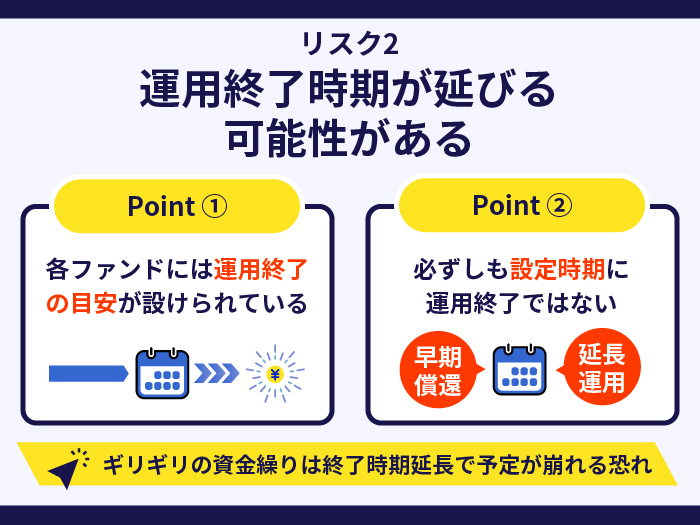 リスク2
運用終了時期が延びる可能性がある

Point ①
各ファンドには運用終了の目安が設けられている
¥

Point ②
必ずしも設定時期に運用終了ではない
早期償還
延長運用

ギリギリの資金繰りは終了時期延長で予定が崩れる恐れ